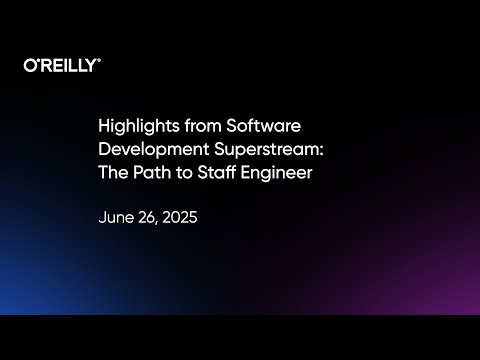 O'REILLY®

Highlights from Software Development Superstream: The Path to Staff Engineer

June 26, 2025